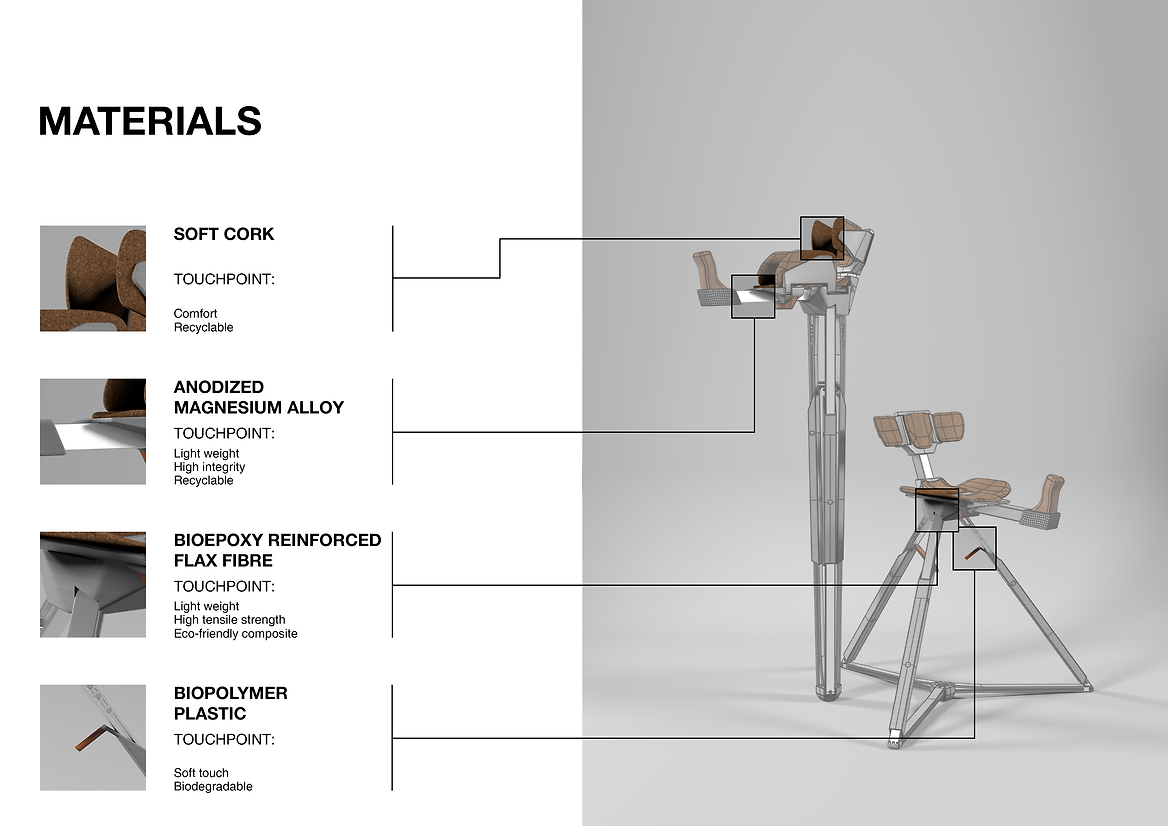 MATERIALS

SOFT CORK

TOUCHPOINT:

Comfort
Recyclable

ANODIZED MAGNESIUM ALLOY

TOUCHPOINT:

Light weight
High integrity
Recyclable

BIOEPOXY REINFORCED FLAX FIBRE

TOUCHPOINT:

Light weight
High tensile strength
Eco-friendly composite

BIOPOLYMER PLASTIC

TOUCHPOINT:

Soft touch
Biodegradable